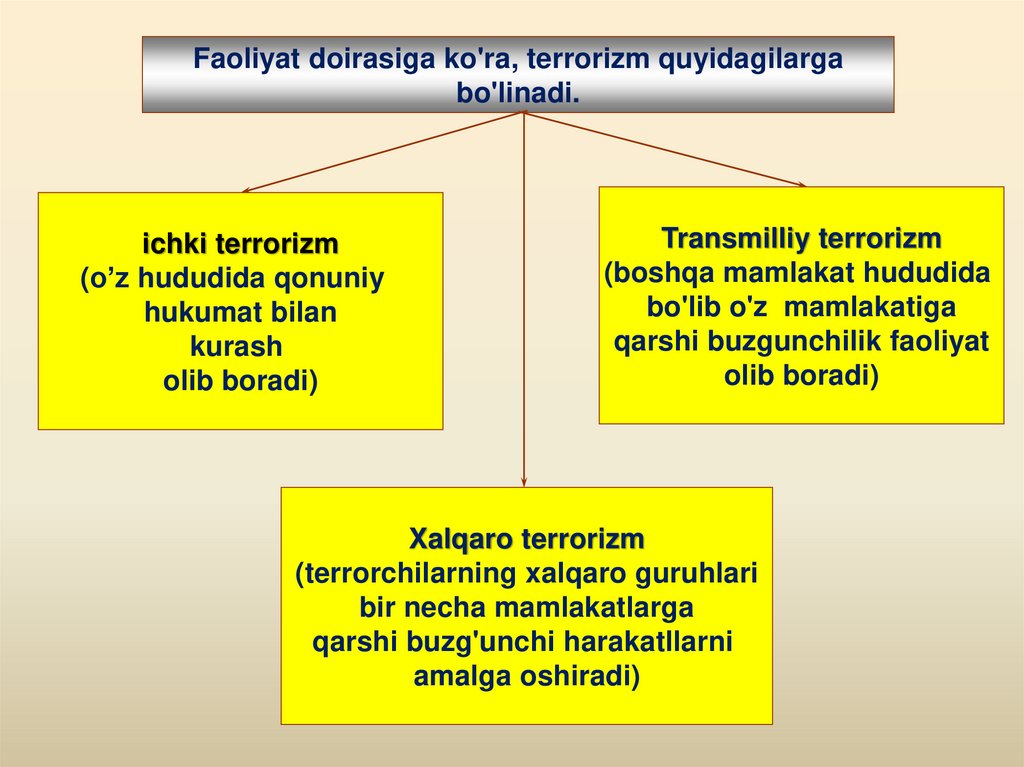 Faoliyat doirasiga ko'ra, terrorizm quyidagilarga bo'linadi.

ichki terrorizm
(o’z hududida qonuniy hukumat bilan kurash olib boradi)

Transmilliy terrorizm
(boshqa mamlakat hududida bo'lib o'z mamlakatiga qarshi buzgunchilik faoliyat olib boradi)

Xalqaro terrorizm
(terrorchilarning xalqaro guruhlari bir necha mamlakatlarga qarshi buzg'unchi harakatllarni amalga oshiradi)